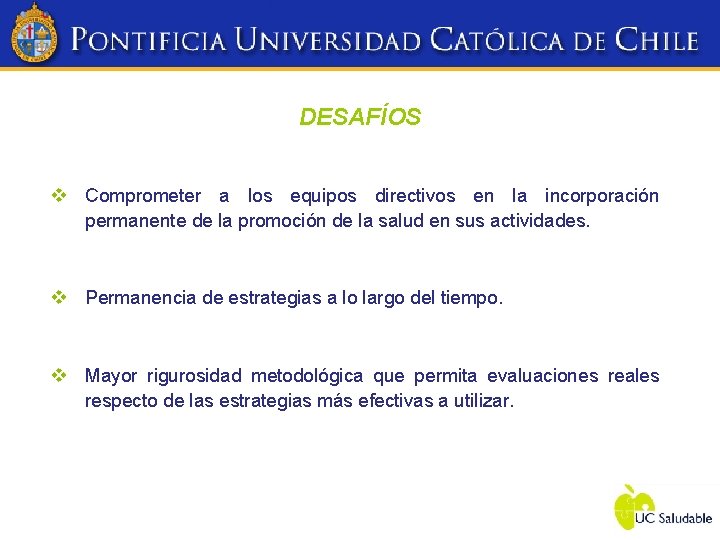 PONTIFICIA UNIVERSIDAD CATÓLICA DE CHILE

DESAFÍOS

❖ Comprometer a los equipos directivos en la incorporación permanente de la promoción de la salud en sus actividades.

❖ Permanencia de estrategias a lo largo del tiempo.

❖ Mayor rigurosidad metodológica que permita evaluaciones reales respecto de las estrategias más efectivas a utilizar.

UC Saludable